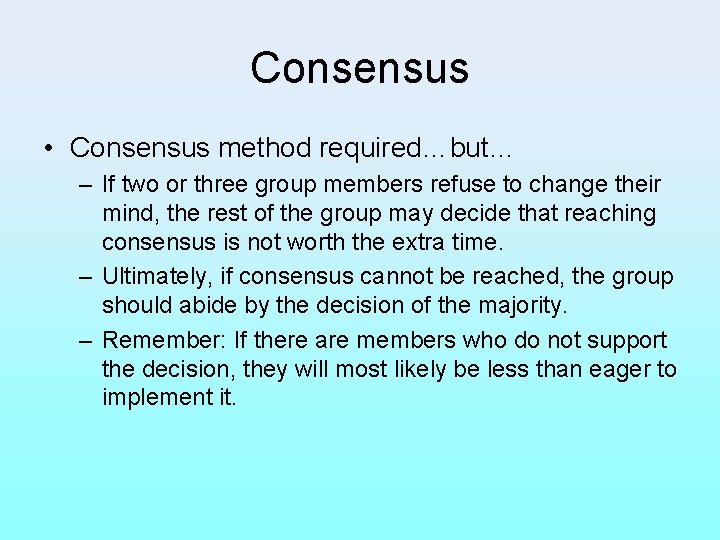 Consensus

• Consensus method required…but…
– If two or three group members refuse to change their mind, the rest of the group may decide that reaching consensus is not worth the extra time.
– Ultimately, if consensus cannot be reached, the group should abide by the decision of the majority.
– Remember: If there are members who do not support the decision, they will most likely be less than eager to implement it.